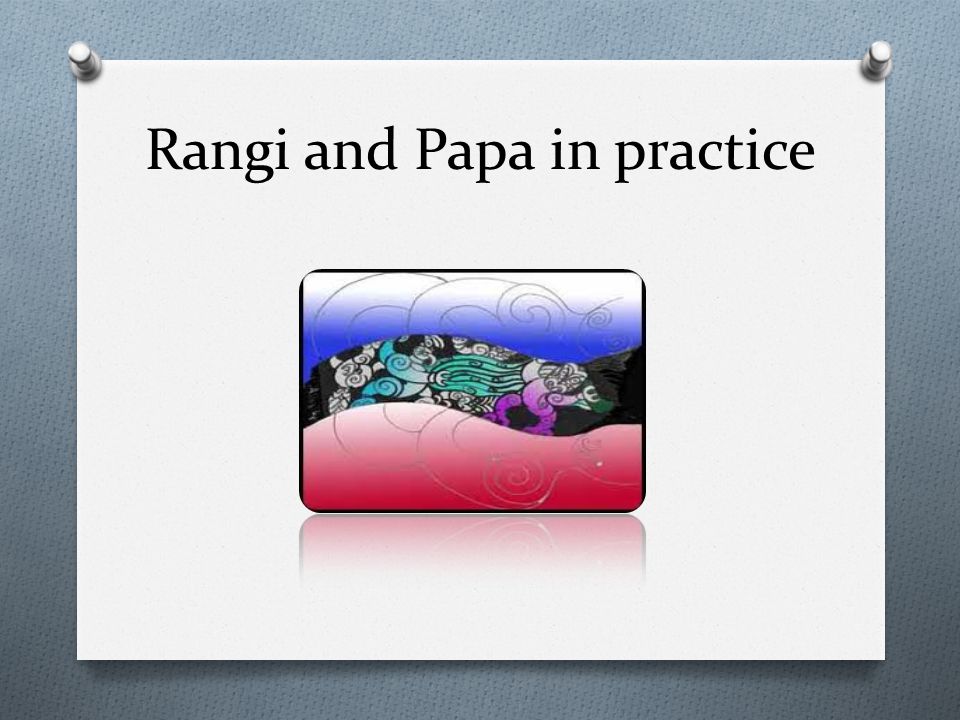 Rangi and Papa in practice